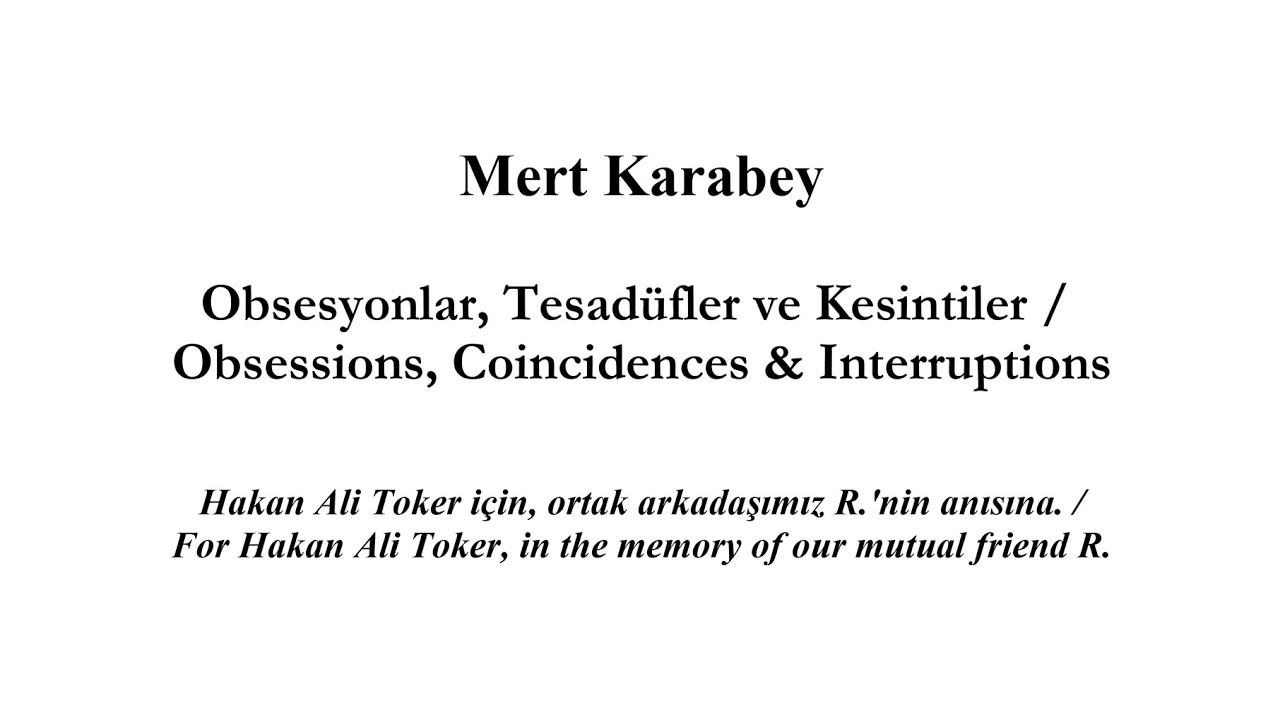 Mert Karabey

Obsesyonlar, Tesadüfler ve Kesintiler / Obsessions, Coincidences & Interruptions

Hakan Ali Toker için, ortak arkadaşımız R.'nin anısına. / For Hakan Ali Toker, in the memory of our mutual friend R.